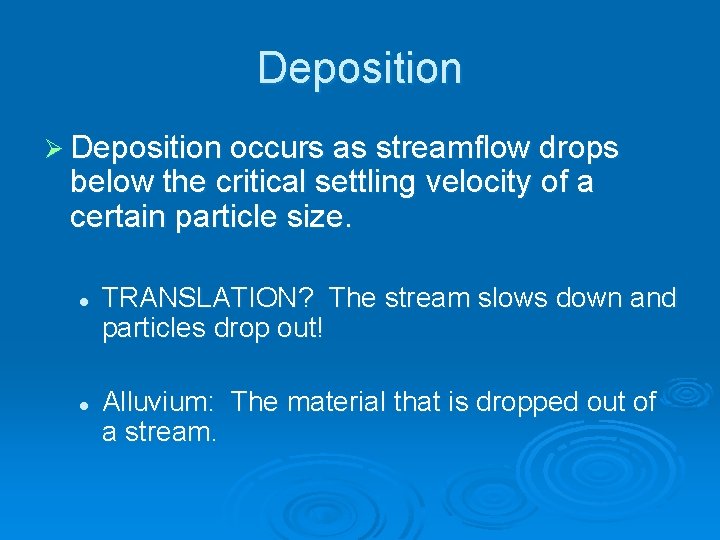 Deposition

➢ Deposition occurs as streamflow drops below the critical settling velocity of a certain particle size.

• TRANSLATION? The stream slows down and particles drop out!

• Alluvium: The material that is dropped out of a stream.